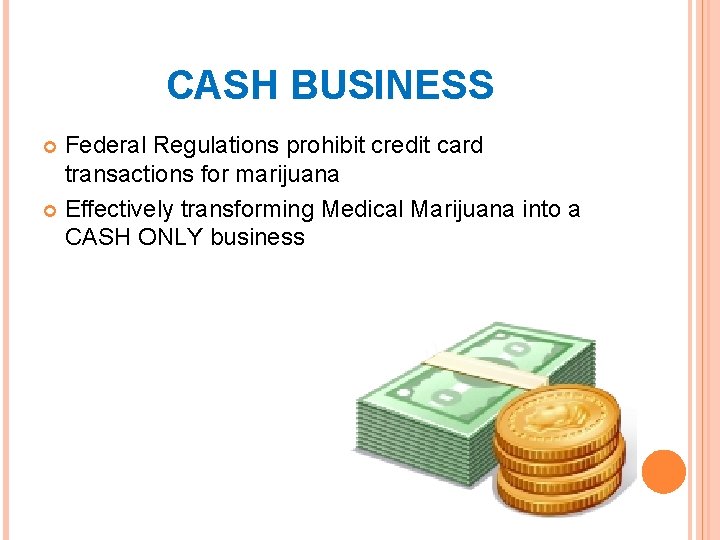 CASH BUSINESS

Federal Regulations prohibit credit card transactions for marijuana

Effectively transforming Medical Marijuana into a CASH ONLY business